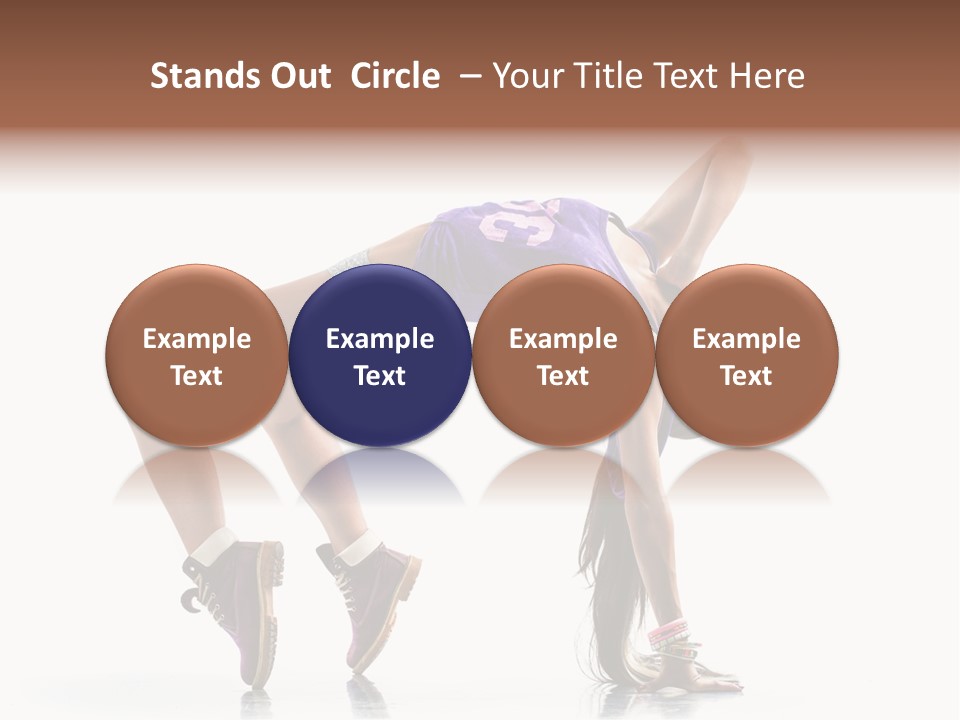 Stands Out Circle – Your Title Text Here

Example Text

Example Text

Example Text

Example Text